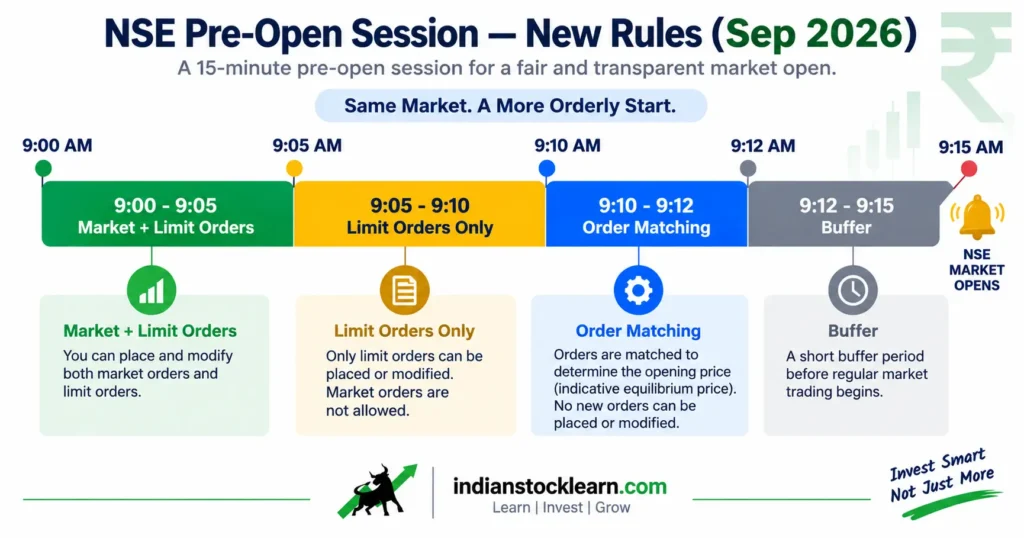 NSE Pre-Open Session — New Rules (Sep 2026)

A 15-minute pre-open session for a fair and transparent market open.

Same Market. A More Orderly Start.

9:00 AM

9:05 AM

9:10 AM

9:12 AM

9:15 AM

9:00 - 9:05
Market + Limit Orders

9:05 - 9:10
Limit Orders Only

9:10 - 9:12
Order Matching

9:12 - 9:15
Buffer

NSE MARKET OPENS

Market + Limit Orders
You can place and modify both market orders and limit orders.

Limit Orders Only
Only limit orders can be placed or modified. Market orders are not allowed.

Order Matching
Orders are matched to determine the opening price (indicative equilibrium price). No new orders can be placed or modified.

Buffer
A short buffer period before regular market trading begins.

indianstocklearn.com
Learn | Invest | Grow

Invest Smart
Not Just More